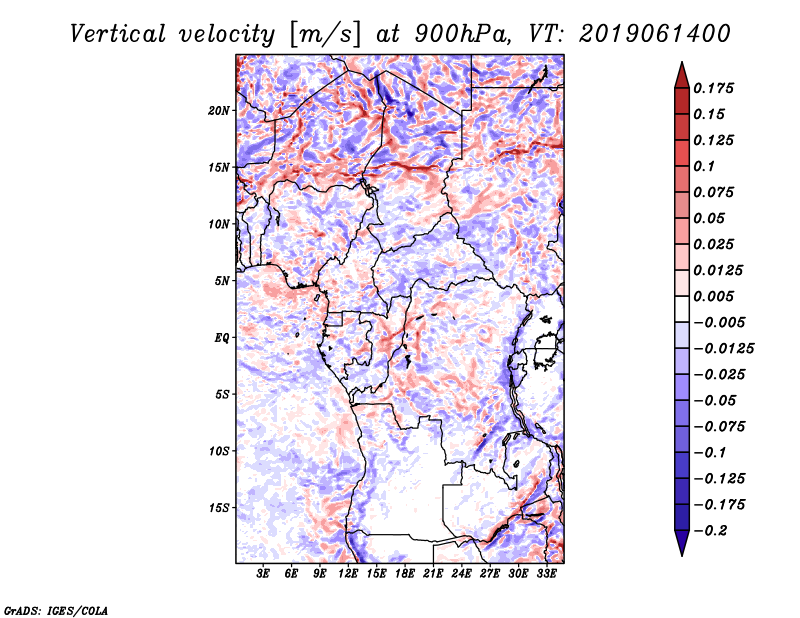 Vertical velocity [m/s] at 900hPa, VT: 2019061400

20N
15N
10N
5N
EQ
5S
10S
15S

3E 6E 9E 12E 15E 18E 21E 24E 27E 30E 33E

0.175
0.15
0.125
0.1
0.075
0.05
0.025
0.0125
0.005
−0.005
−0.0125
−0.025
−0.05
−0.075
−0.1
−0.125
−0.175
−0.2

GrADS: IGES/COLA